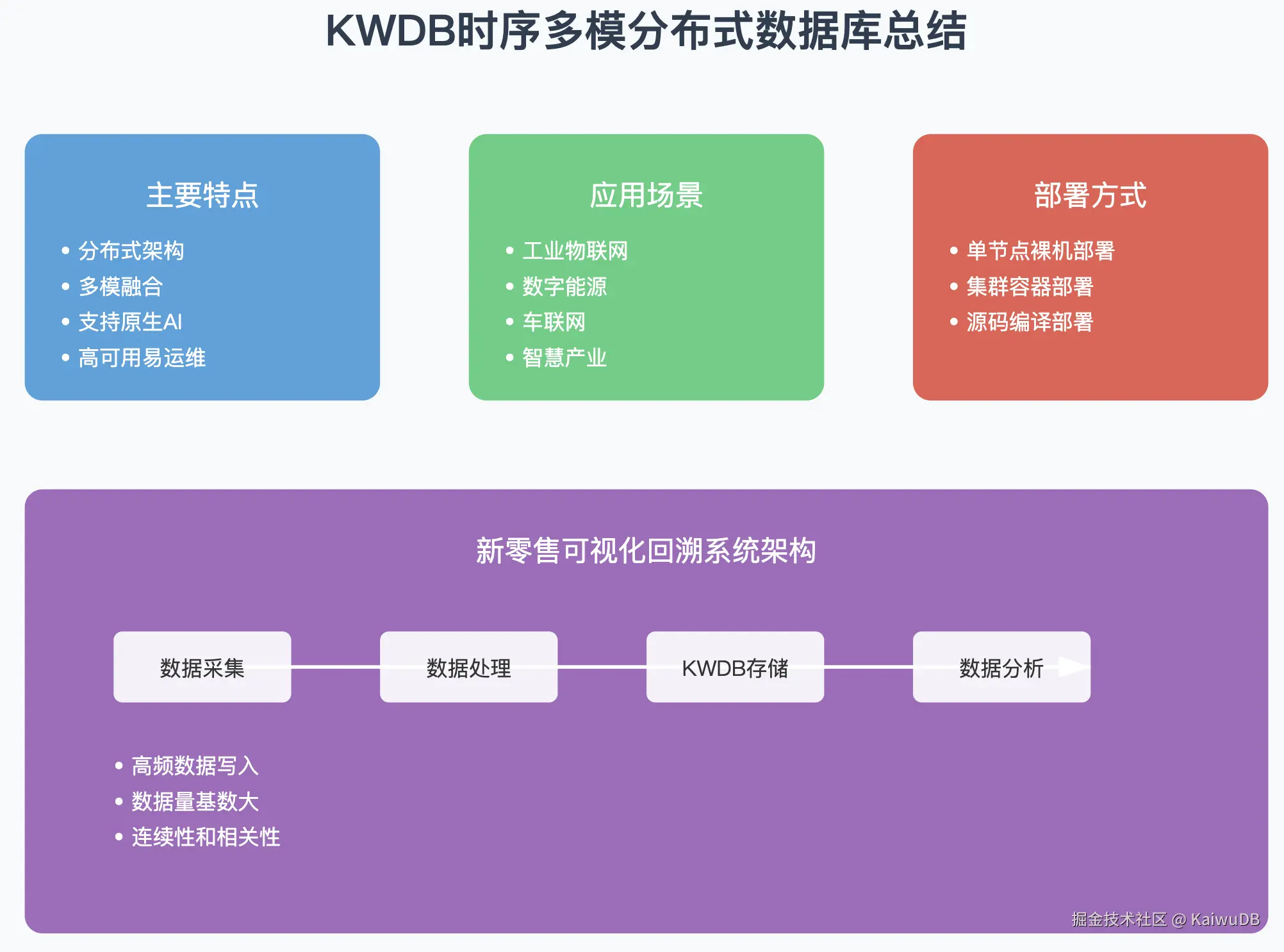 KWDB时序多模分布式数据库总结

主要特点

• 分布式架构
• 多模融合
• 支持原生AI
• 高可用易运维

应用场景

• 工业物联网
• 数字能源
• 车联网
• 智慧产业

部署方式

• 单节点裸机部署
• 集群容器部署
• 源码编译部署

新零售可视化回溯系统架构

数据采集

数据处理

KWDB存储

数据分析

• 高频数据写入
• 数据量基数大
• 连续性和相关性

掘金技术社区 @ KaiwuDB